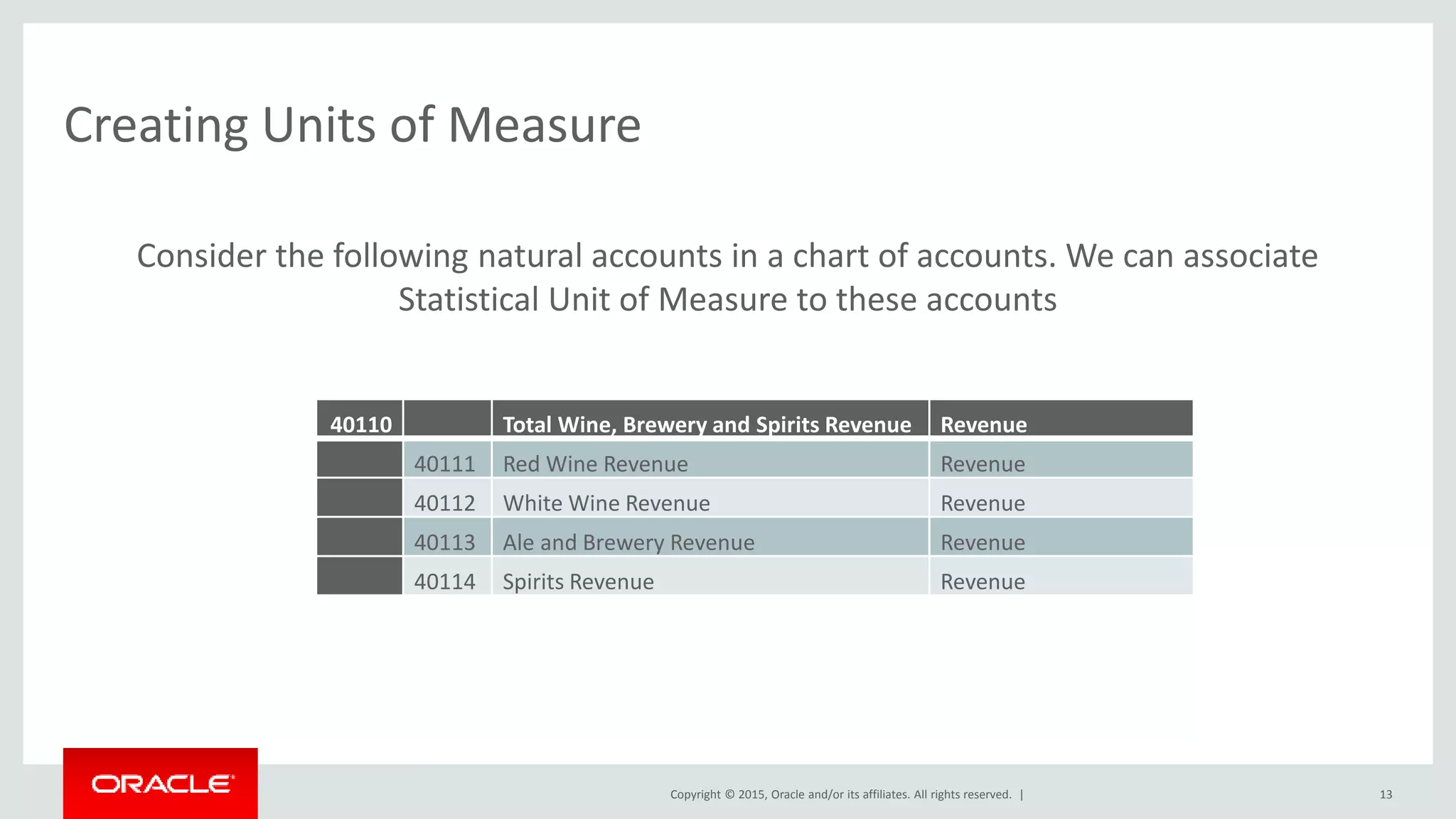 Creating Units of Measure

Consider the following natural accounts in a chart of accounts. We can associate Statistical Unit of Measure to these accounts

| 40110 | | Total Wine, Brewery and Spirits Revenue | Revenue |
|---|---|---|---|
| | 40111 | Red Wine Revenue | Revenue |
| | 40112 | White Wine Revenue | Revenue |
| | 40113 | Ale and Brewery Revenue | Revenue |
| | 40114 | Spirits Revenue | Revenue |

ORACLE

Copyright © 2015, Oracle and/or its affiliates. All rights reserved. |

13